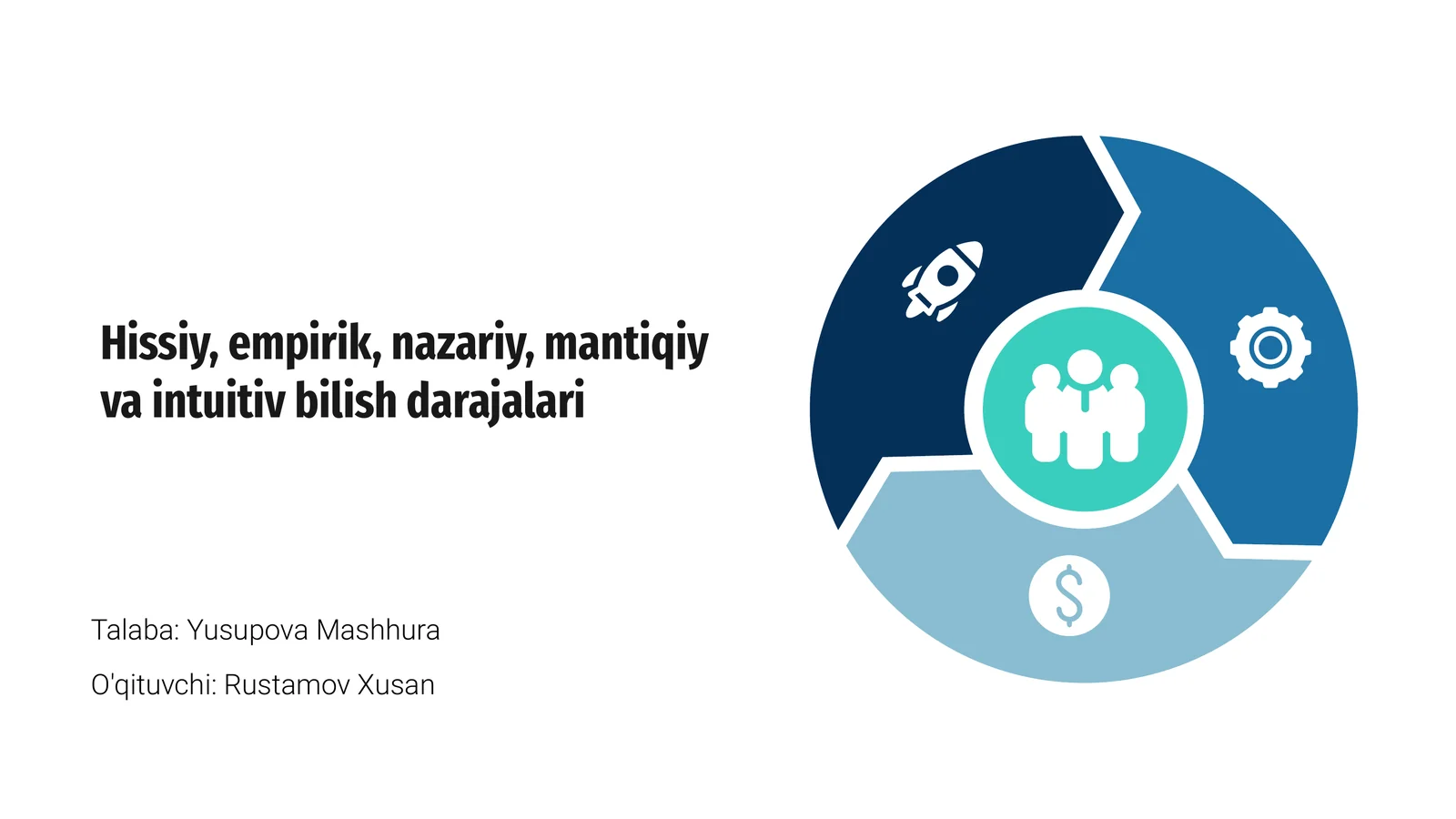 Hissiy, empirik, nazariy, mantiqiy va intuitiv bilish darajalari

Talaba: Yusupova Mashhura

O'qituvchi: Rustamov Xusan